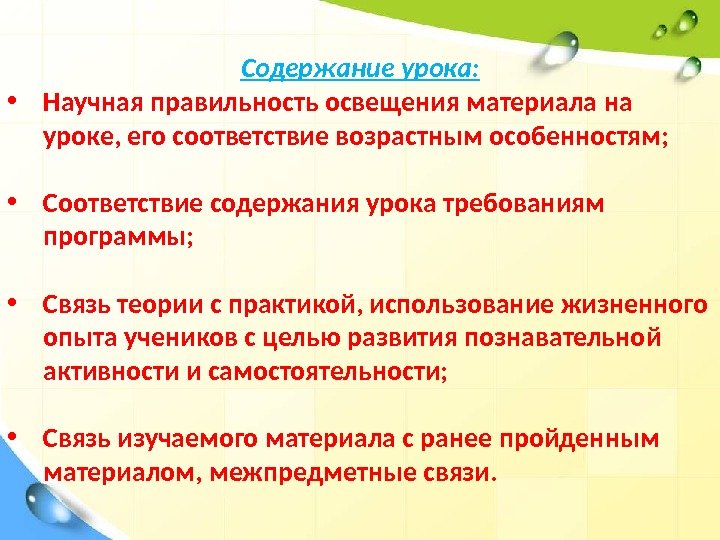 Содержание урока:

• Научная правильность освещения материала на уроке, его соответствие возрастным особенностям;

• Соответствие содержания урока требованиям программы;

• Связь теории с практикой, использование жизненного опыта учеников с целью развития познавательной активности и самостоятельности;

• Связь изучаемого материала с ранее пройденным материалом, межпредметные связи.